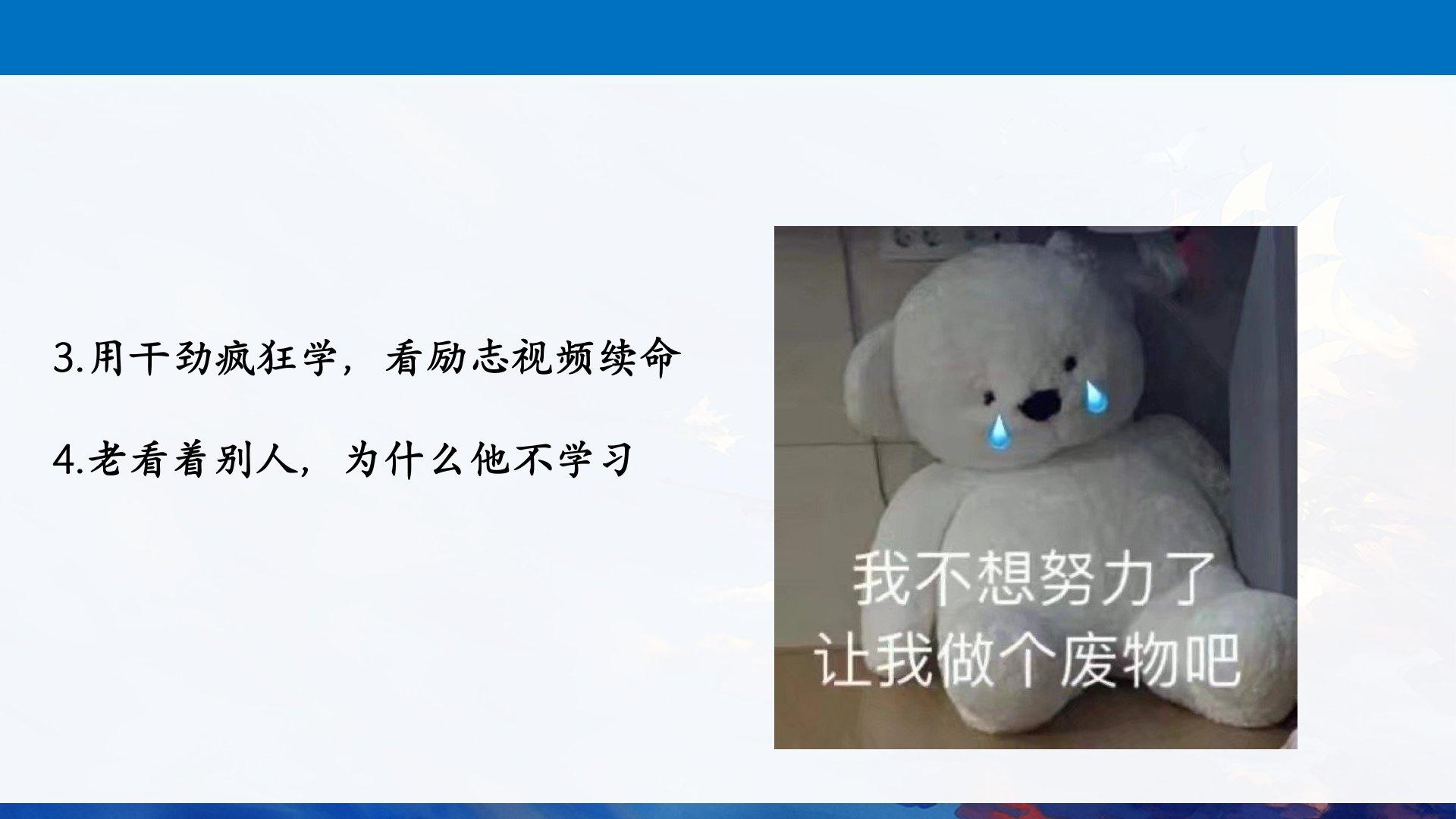 3.用干劲疯狂学，看励志视频续命

4.老看着别人，为什么他不学习

我不想努力了
让我做个废物吧